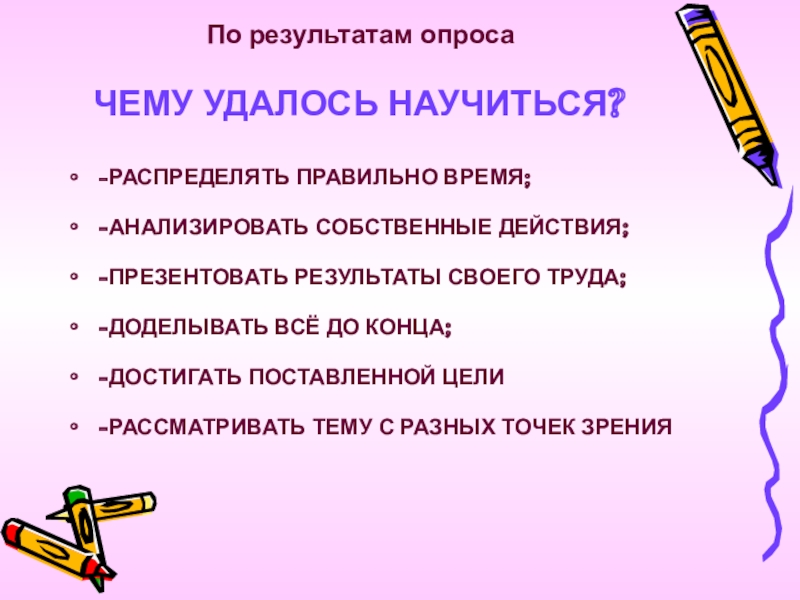 По результатам опроса

ЧЕМУ УДАЛОСЬ НАУЧИТЬСЯ?

- -РАСПРЕДЕЛЯТЬ ПРАВИЛЬНО ВРЕМЯ;
- -АНАЛИЗИРОВАТЬ СОБСТВЕННЫЕ ДЕЙСТВИЯ;
- -ПРЕЗЕНТОВАТЬ РЕЗУЛЬТАТЫ СВОЕГО ТРУДА;
- -ДОДЕЛЫВАТЬ ВСЁ ДО КОНЦА;
- -ДОСТИГАТЬ ПОСТАВЛЕННОЙ ЦЕЛИ
- -РАССМАТРИВАТЬ ТЕМУ С РАЗНЫХ ТОЧЕК ЗРЕНИЯ